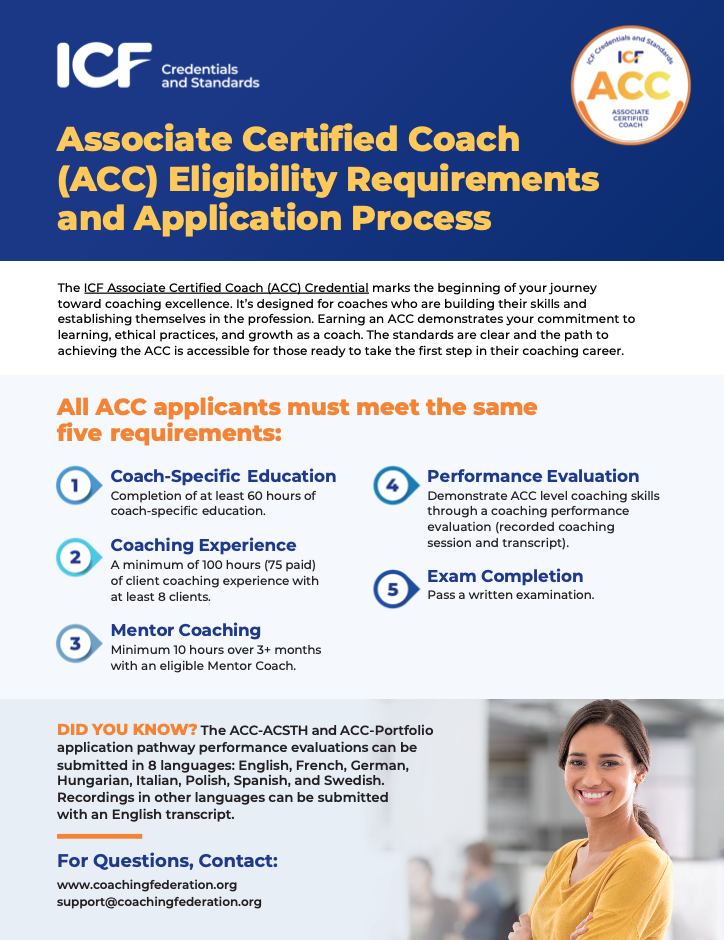 ICF Credentials and Standards

ICF Credentials and Standards
ICF
ACC
ASSOCIATE CERTIFIED COACH

Associate Certified Coach (ACC) Eligibility Requirements and Application Process

The ICF Associate Certified Coach (ACC) Credential marks the beginning of your journey toward coaching excellence. It's designed for coaches who are building their skills and establishing themselves in the profession. Earning an ACC demonstrates your commitment to learning, ethical practices, and growth as a coach. The standards are clear and the path to achieving the ACC is accessible for those ready to take the first step in their coaching career.

All ACC applicants must meet the same five requirements:

1 Coach-Specific Education
Completion of at least 60 hours of coach-specific education.

2 Coaching Experience
A minimum of 100 hours (75 paid) of client coaching experience with at least 8 clients.

3 Mentor Coaching
Minimum 10 hours over 3+ months with an eligible Mentor Coach.

4 Performance Evaluation
Demonstrate ACC level coaching skills through a coaching performance evaluation (recorded coaching session and transcript).

5 Exam Completion
Pass a written examination.

DID YOU KNOW? The ACC-ACSTH and ACC-Portfolio application pathway performance evaluations can be submitted in 8 languages: English, French, German, Hungarian, Italian, Polish, Spanish, and Swedish. Recordings in other languages can be submitted with an English transcript.

For Questions, Contact:
www.coachingfederation.org
support@coachingfederation.org